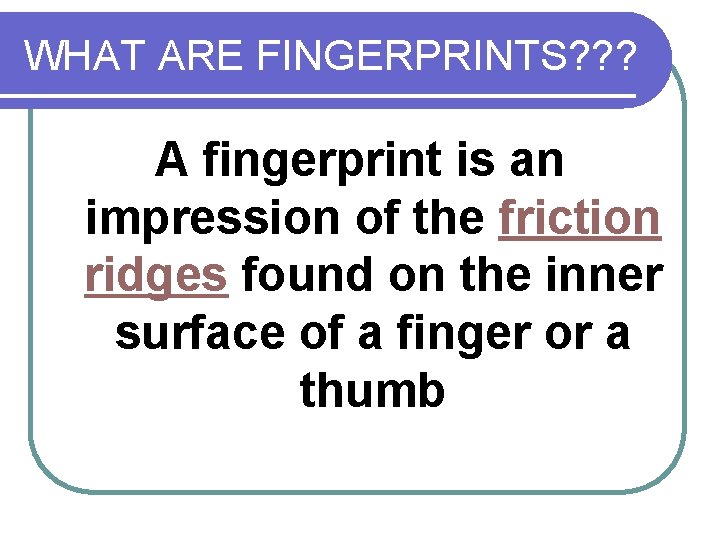 WHAT ARE FINGERPRINTS???

A fingerprint is an impression of the friction ridges found on the inner surface of a finger or a thumb